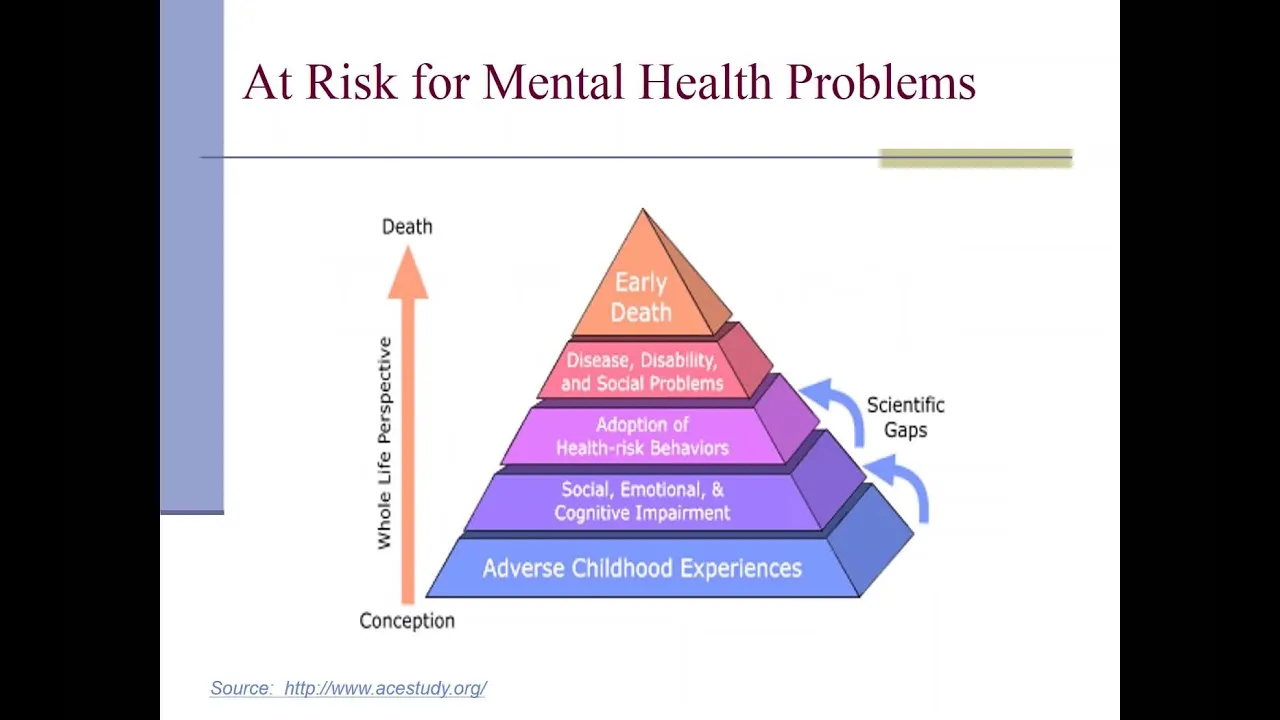 At Risk for Mental Health Problems

Death

Whole Life Perspective

Conception

Early Death

Disease, Disability, and Social Problems

Adoption of Health-risk Behaviors

Social, Emotional, & Cognitive Impairment

Adverse Childhood Experiences

Scientific Gaps

Source: http://www.acestudy.org/